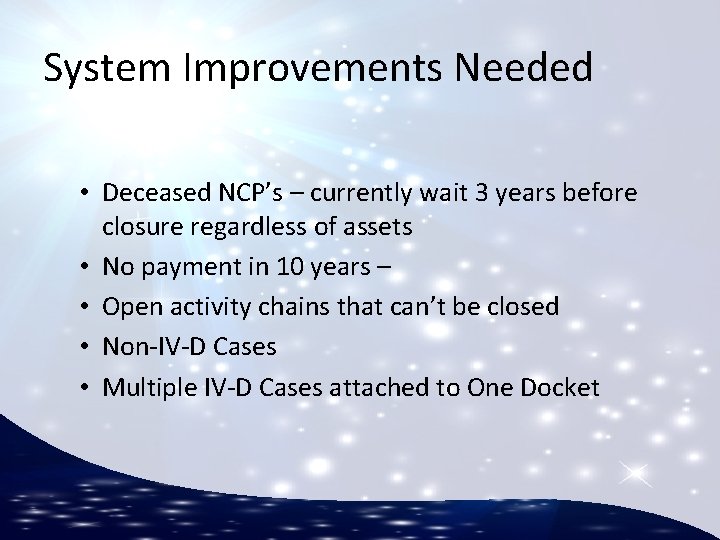 System Improvements Needed

• Deceased NCP's – currently wait 3 years before closure regardless of assets
• No payment in 10 years –
• Open activity chains that can't be closed
• Non-IV-D Cases
• Multiple IV-D Cases attached to One Docket